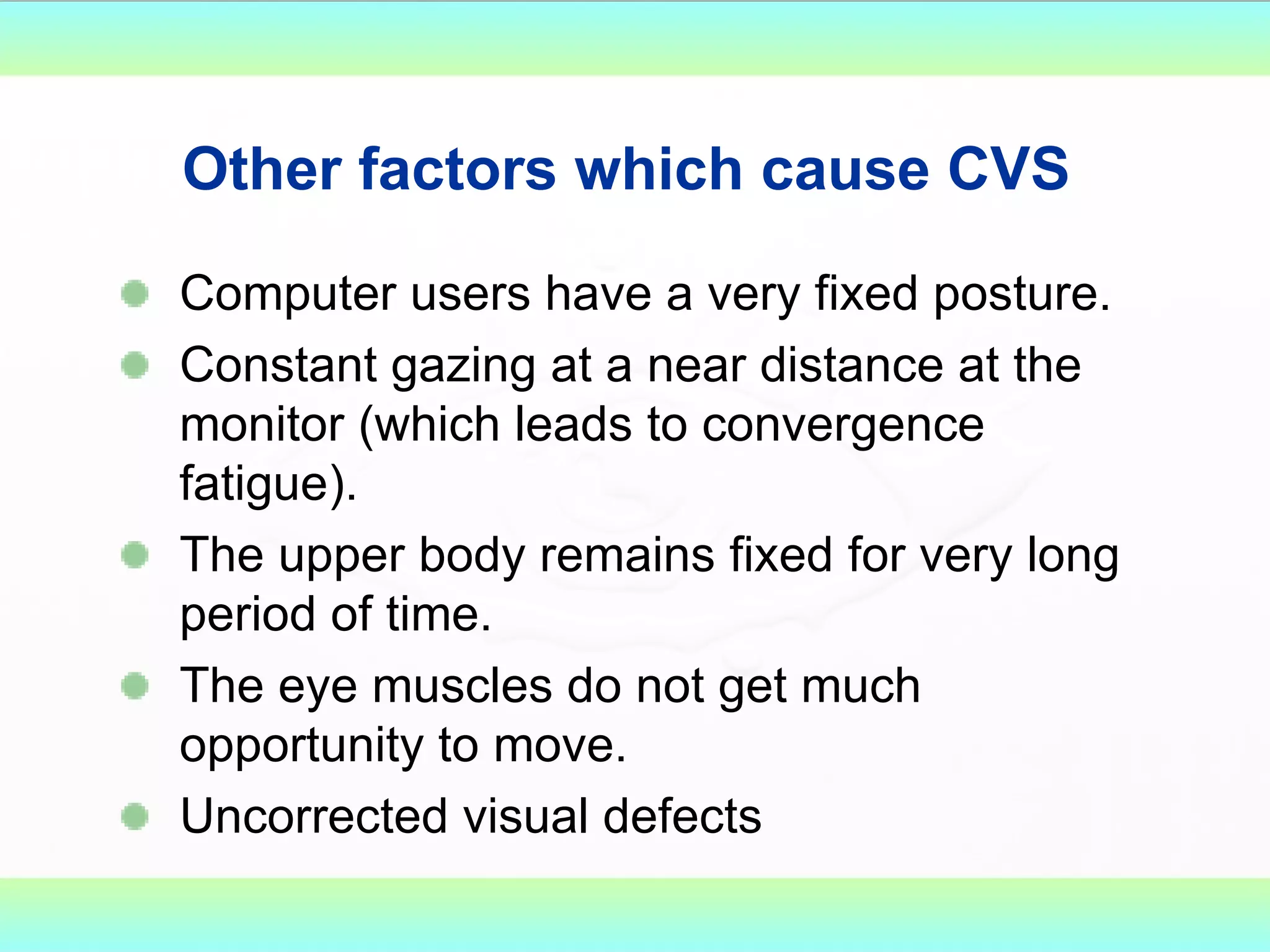 Other factors which cause CVS

- Computer users have a very fixed posture.
- Constant gazing at a near distance at the monitor (which leads to convergence fatigue).
- The upper body remains fixed for very long period of time.
- The eye muscles do not get much opportunity to move.
- Uncorrected visual defects